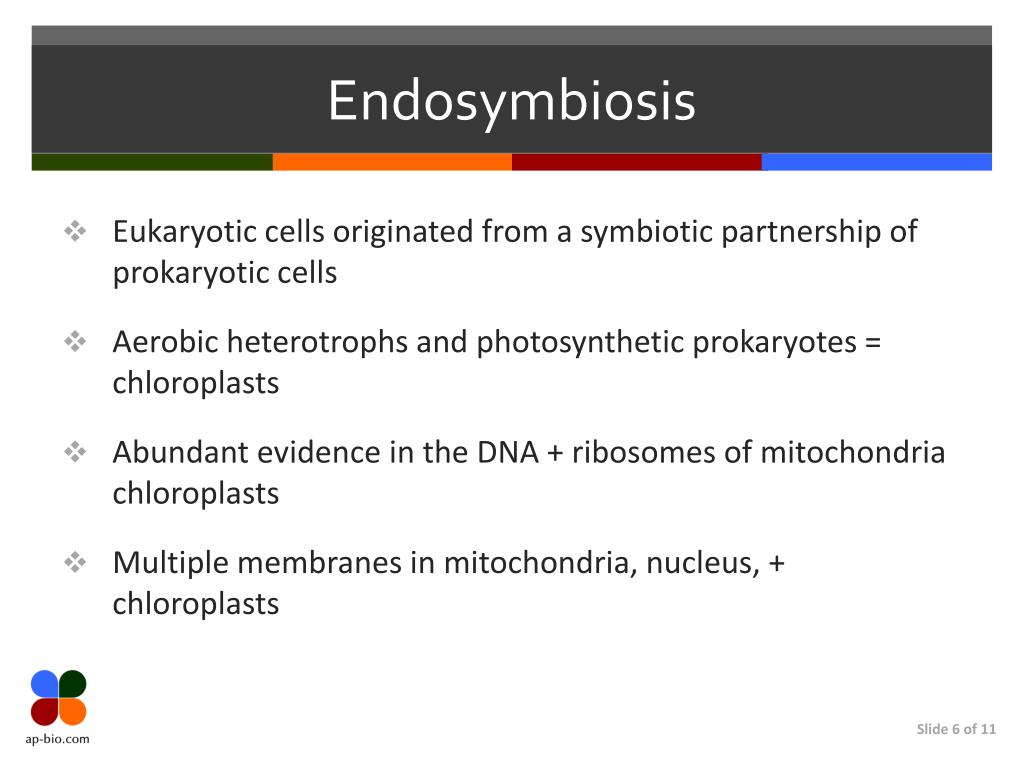 Endosymbiosis

❖ Eukaryotic cells originated from a symbiotic partnership of prokaryotic cells

❖ Aerobic heterotrophs and photosynthetic prokaryotes = chloroplasts

❖ Abundant evidence in the DNA + ribosomes of mitochondria chloroplasts

❖ Multiple membranes in mitochondria, nucleus, + chloroplasts

ap-bio.com

Slide 6 of 11